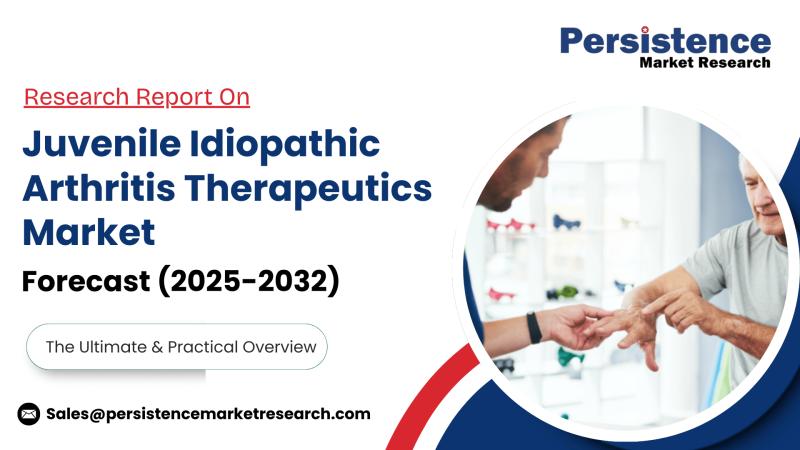 Persistence
Market Research

Research Report On

Juvenile Idiopathic Arthritis Therapeutics Market

Forecast (2025-2032)

The Ultimate & Practical Overview

Sales@persistencemarketresearch.com